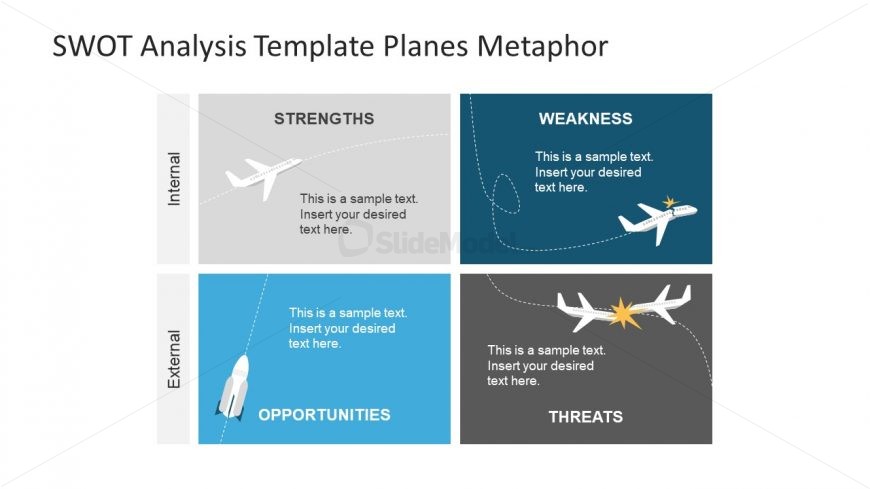 SWOT Analysis Template Planes Metaphor

Internal

STRENGTHS

This is a sample text. Insert your desired text here.

WEAKNESS

This is a sample text. Insert your desired text here.

SlideModel

External

This is a sample text. Insert your desired text here.

OPPORTUNITIES

This is a sample text. Insert your desired text here.

THREATS